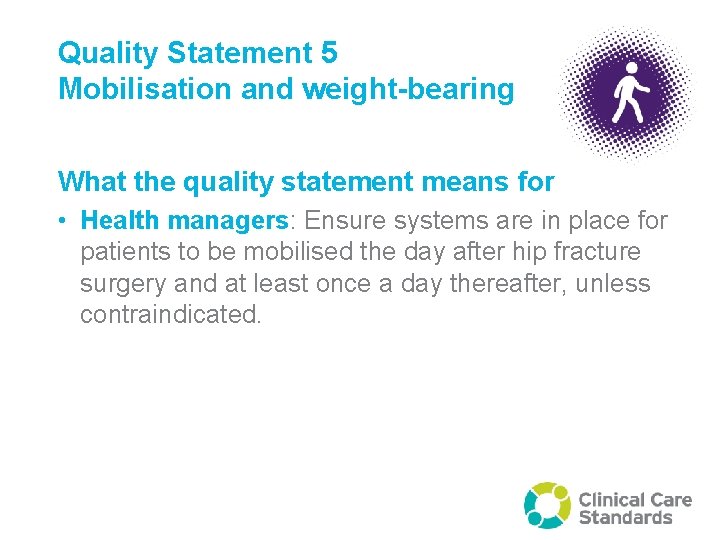 Quality Statement 5
Mobilisation and weight-bearing

What the quality statement means for

• Health managers: Ensure systems are in place for patients to be mobilised the day after hip fracture surgery and at least once a day thereafter, unless contraindicated.

Clinical Care Standards